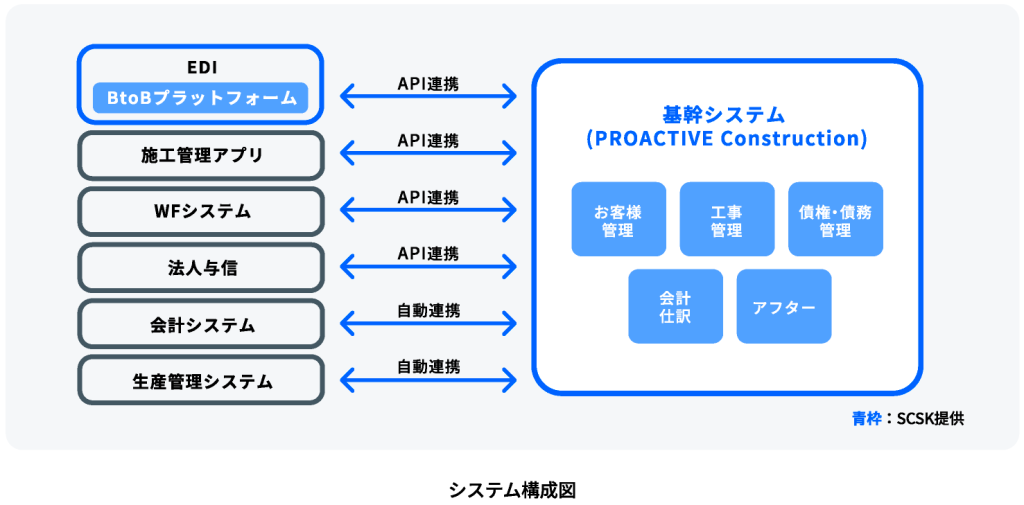 EDI
BtoBプラットフォーム

API連携

施工管理アプリ

API連携

WFシステム

API連携

法人与信

API連携

会計システム

自動連携

生産管理システム

自動連携

基幹システム
(PROACTIVE Construction)

お客様管理

工事管理

債権・債務管理

会計仕訳

アフター

青枠：SCSK提供

システム構成図